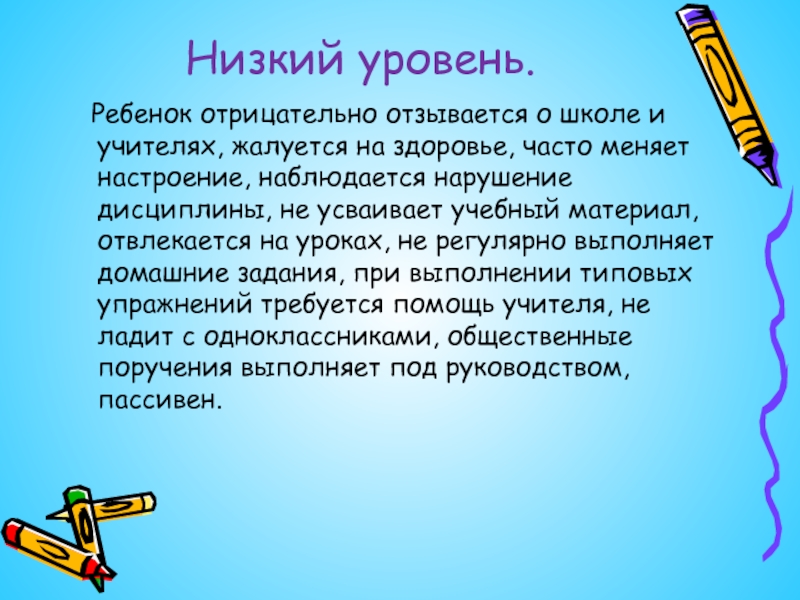 Низкий уровень.

Ребенок отрицательно отзывается о школе и учителях, жалуется на здоровье, часто меняет настроение, наблюдается нарушение дисциплины, не усваивает учебный материал, отвлекается на уроках, не регулярно выполняет домашние задания, при выполнении типовых упражнений требуется помощь учителя, не ладит с одноклассниками, общественные поручения выполняет под руководством, пассивен.